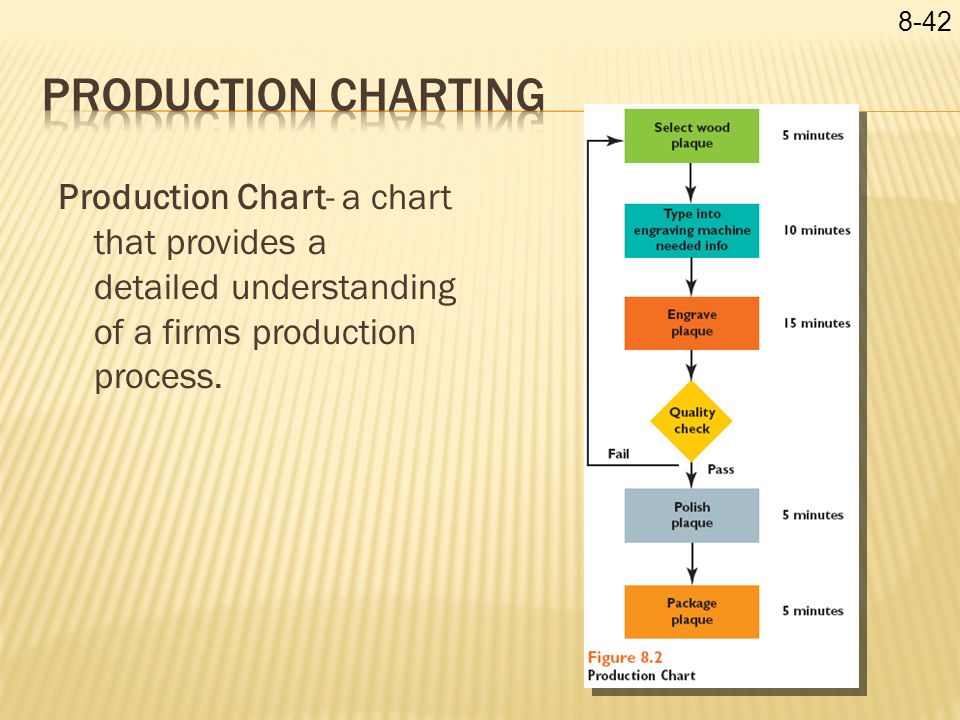 8-42

PRODUCTION CHARTING

Production Chart- a chart that provides a detailed understanding of a firms production process.

Select wood plaque
5 minutes

Type into engraving machine needed info
10 minutes

Engrave plaque
15 minutes

Quality check

Fail

Pass

Polish plaque
5 minutes

Package plaque
5 minutes

Figure 8.2
Production Chart